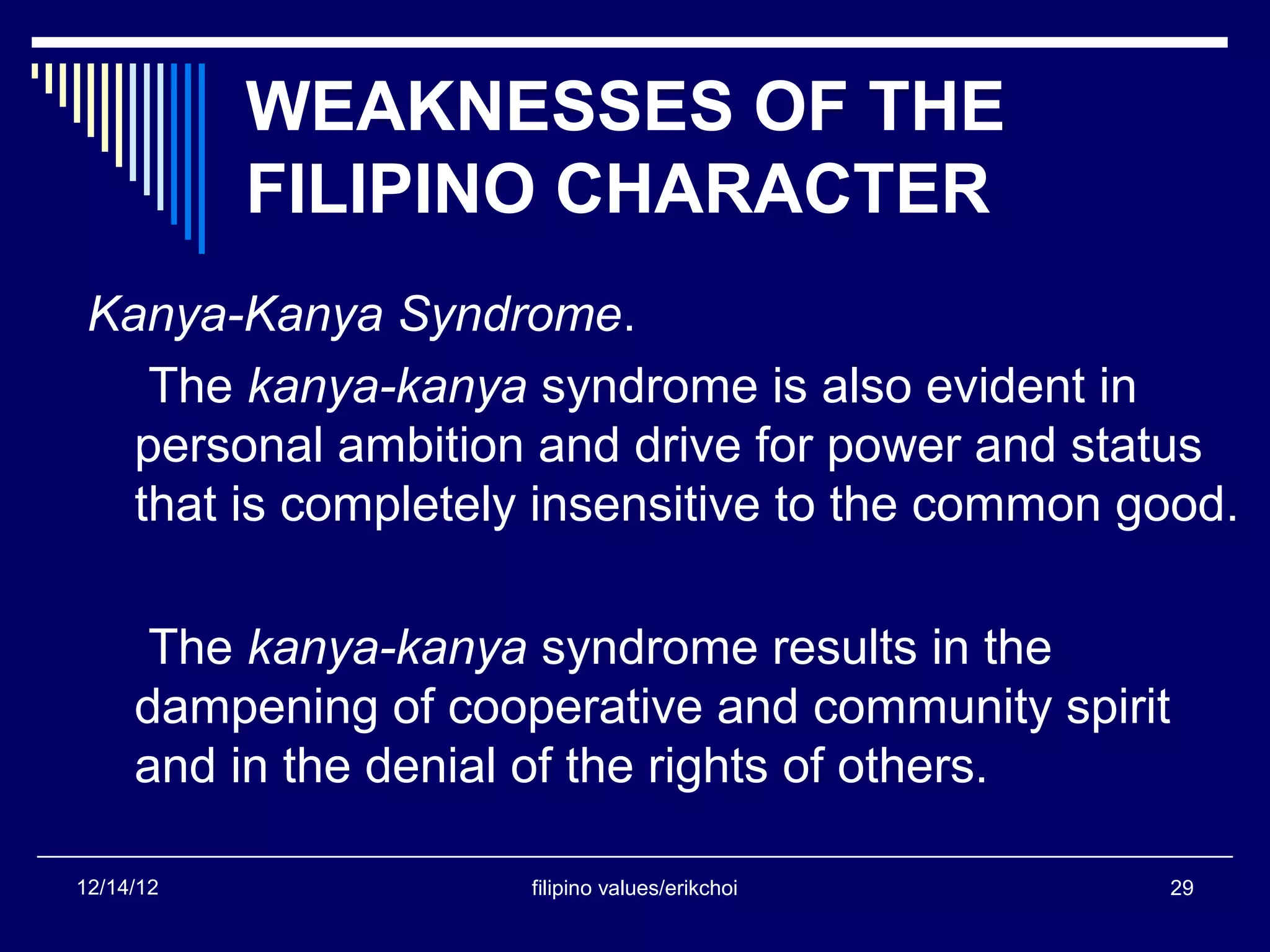 WEAKNESSES OF THE FILIPINO CHARACTER

Kanya-Kanya Syndrome.

The kanya-kanya syndrome is also evident in personal ambition and drive for power and status that is completely insensitive to the common good.

The kanya-kanya syndrome results in the dampening of cooperative and community spirit and in the denial of the rights of others.

12/14/12

filipino values/erikchoi

29